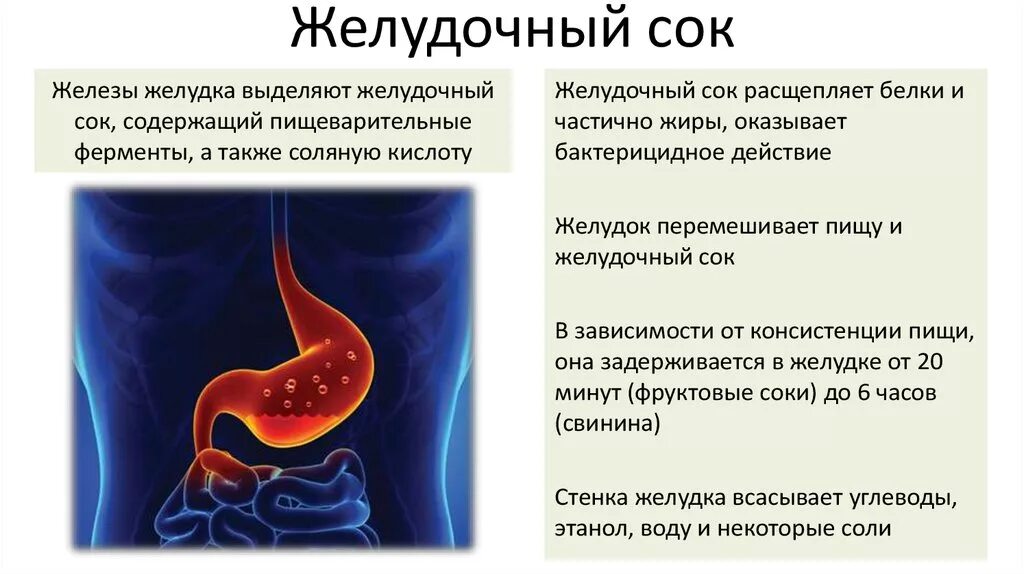 Желудочный сок

Железы желудка выделяют желудочный сок, содержащий пищеварительные ферменты, а также соляную кислоту

Желудочный сок расщепляет белки и частично жиры, оказывает бактерицидное действие

Желудок перемешивает пищу и желудочный сок

В зависимости от консистенции пищи, она задерживается в желудке от 20 минут (фруктовые соки) до 6 часов (свинина)

Стенка желудка всасывает углеводы, этанол, воду и некоторые соли